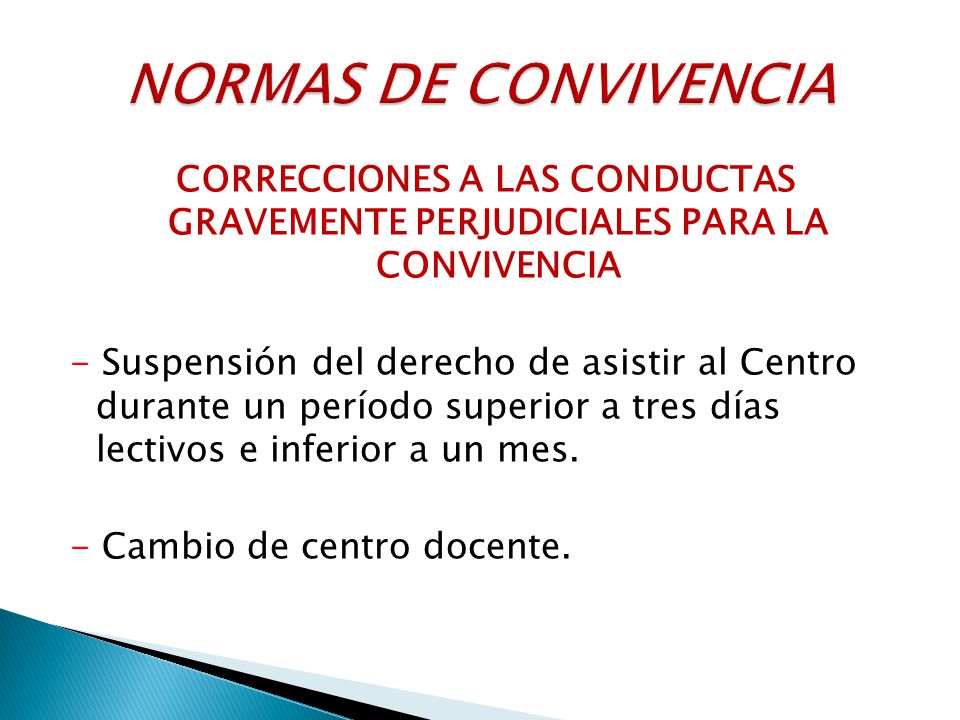 NORMAS DE CONVIVENCIA

CORRECCIONES A LAS CONDUCTAS GRAVEMENTE PERJUDICIALES PARA LA CONVIVENCIA

- Suspensión del derecho de asistir al Centro durante un período superior a tres días lectivos e inferior a un mes.

- Cambio de centro docente.